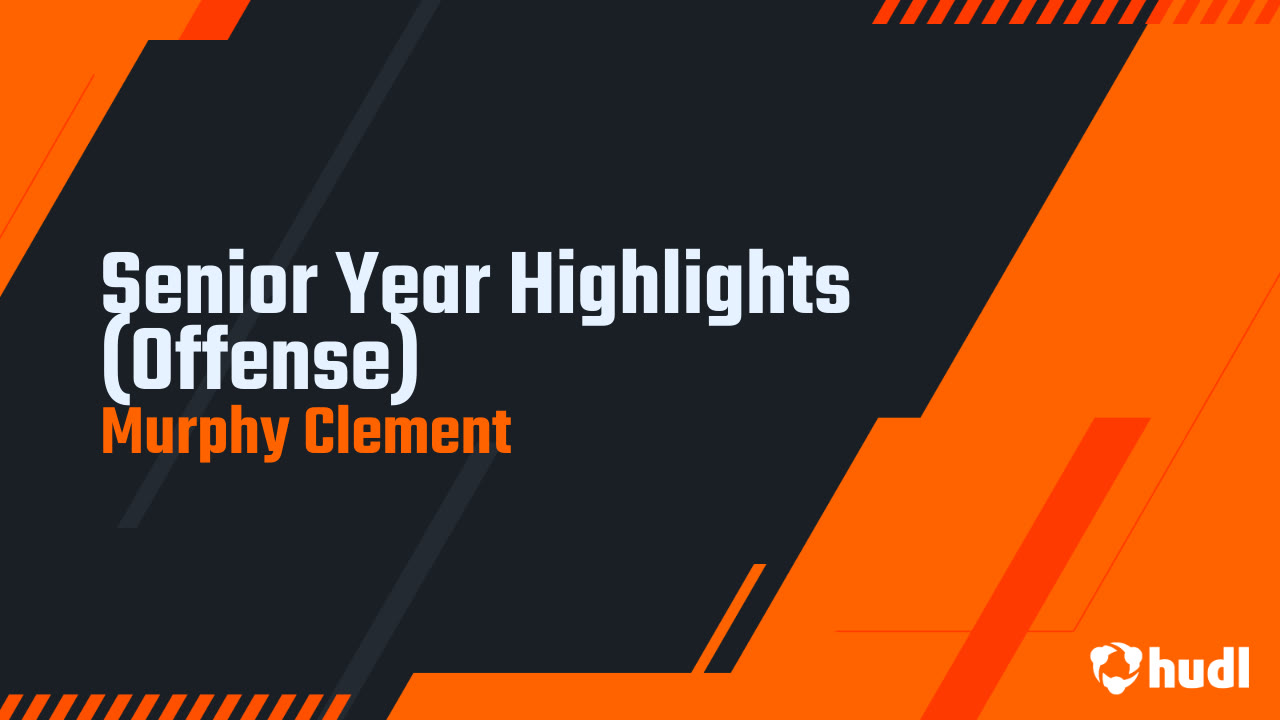 Senior Year Highlights (Offense)
Murphy Clement

hudl